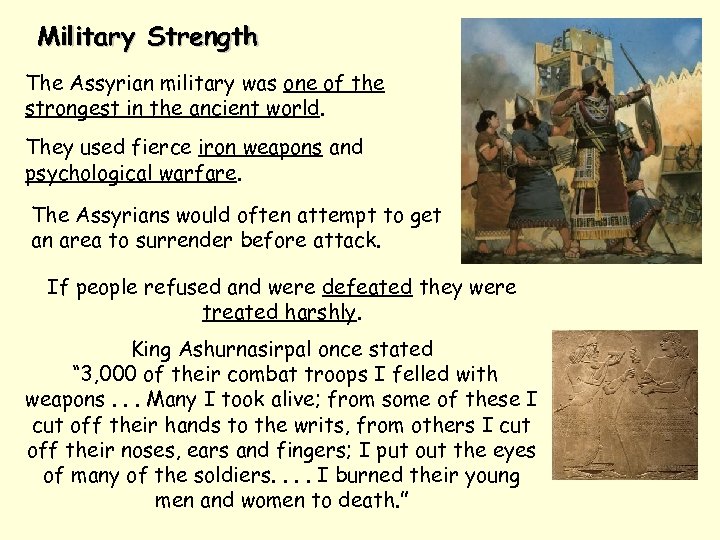 Military Strength

The Assyrian military was one of the strongest in the ancient world.

They used fierce iron weapons and psychological warfare.

The Assyrians would often attempt to get an area to surrender before attack.

If people refused and were defeated they were treated harshly.

King Ashurnasirpal once stated "3,000 of their combat troops I felled with weapons . . . Many I took alive; from some of these I cut off their hands to the writs, from others I cut off their noses, ears and fingers; I put out the eyes of many of the soldiers. . . . I burned their young men and women to death."